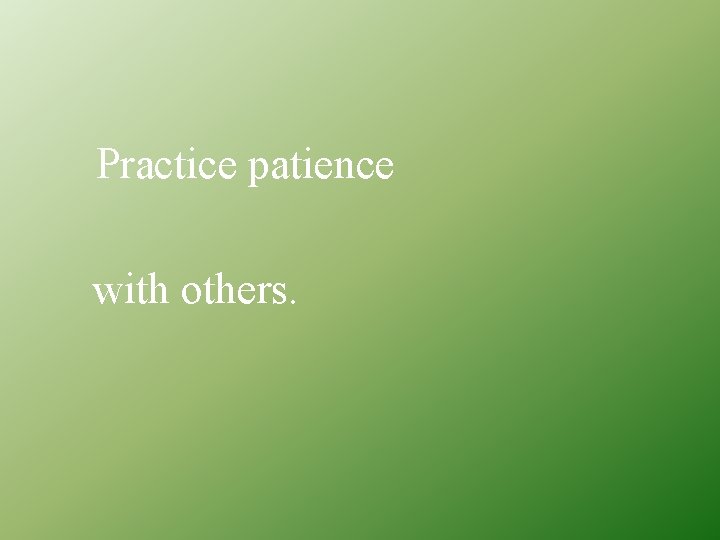 Practice patience

with others.